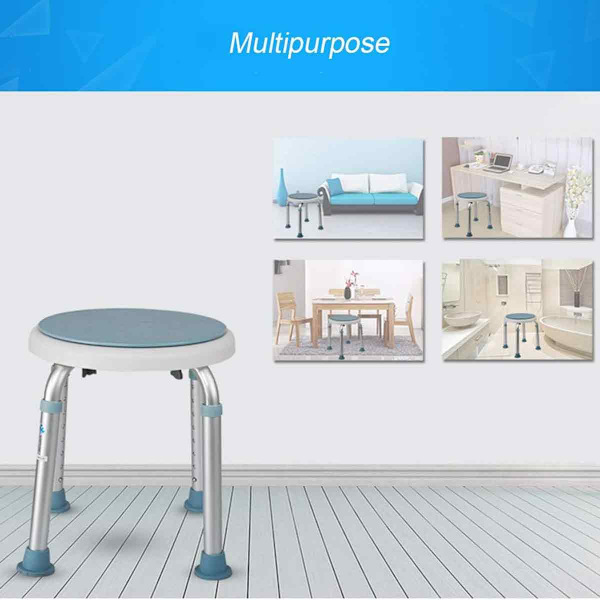 Multipurpose